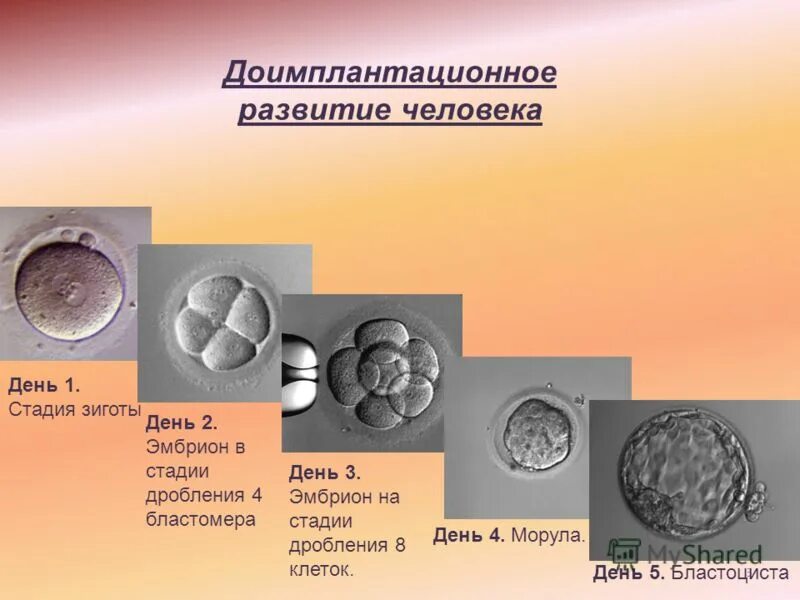 Доимплантационное развитие человека

День 1.
Стадия зиготы

День 2.
Эмбрион в стадии дробления 4 бластомера

День 3.
Эмбрион на стадии дробления 8 клеток.

День 4. Морула.

MyShared

День 5. Бластоциста